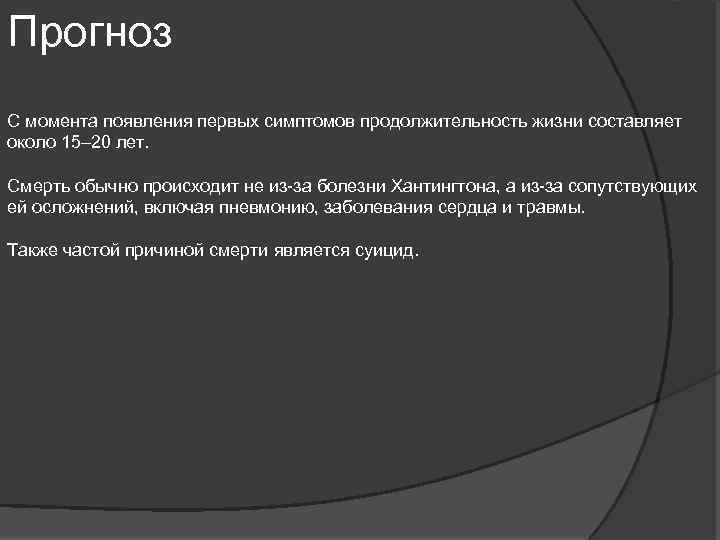 Прогноз

С момента появления первых симптомов продолжительность жизни составляет около 15–20 лет.

Смерть обычно происходит не из-за болезни Хантингтона, а из-за сопутствующих ей осложнений, включая пневмонию, заболевания сердца и травмы.

Также частой причиной смерти является суицид.